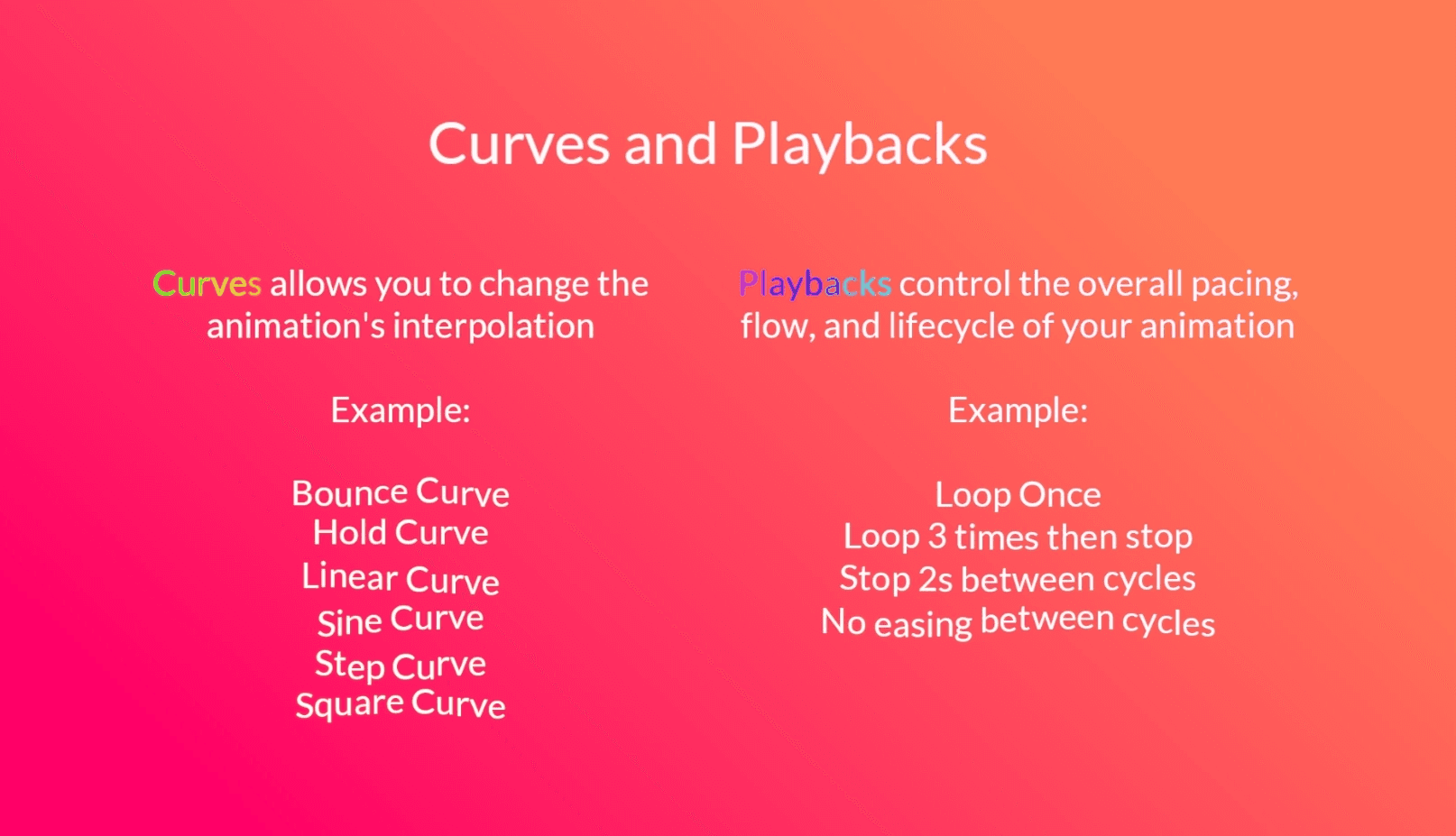 Curves and Playbacks

Curves allows you to change the animation's interpolation

Example:

Bounce Curve
Hold Curve
Linear Curve
Sine Curve
Step Curve
Square Curve

Playbacks control the overall pacing, flow, and lifecycle of your animation

Example:

Loop Once
Loop 3 times then stop
Stop 2s between cycles
No easing between cycles